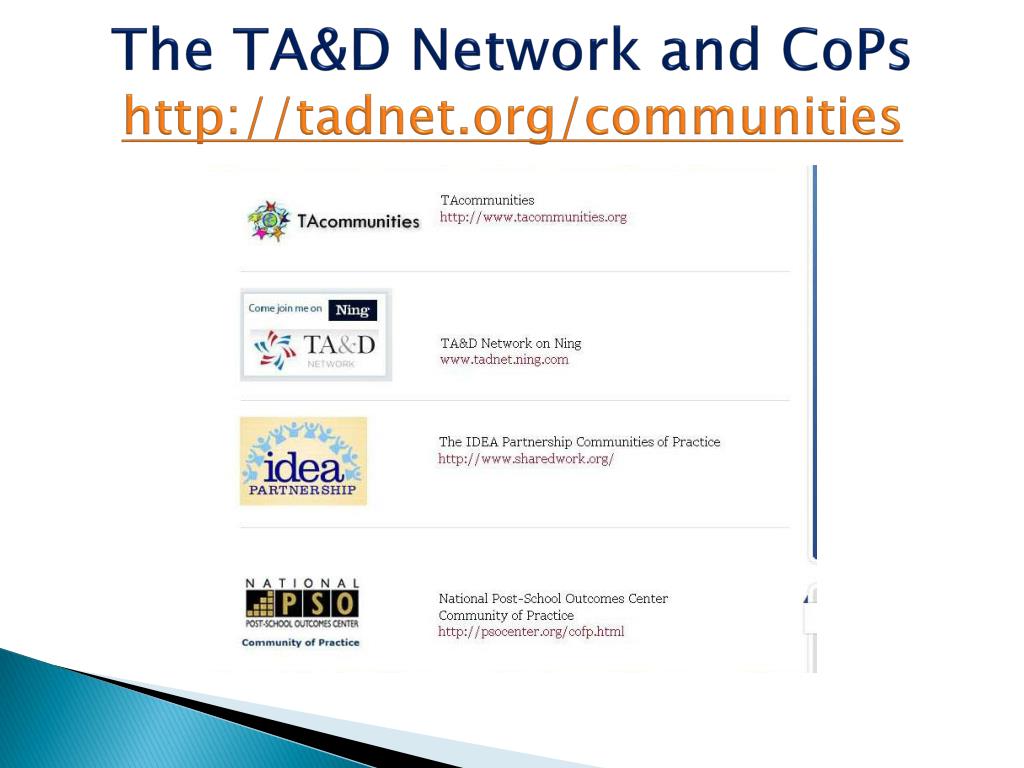 The TA&D Network and CoPs
http://tadnet.org/communities

TAcommunities

TAcommunities
http://www.tacommunities.org

Come join me on Ning

TA&D NETWORK

TA&D Network on Ning
www.tadnet.ning.com

idea PARTNERSHIP

The IDEA Partnership Communities of Practice
http://www.sharedwork.org/

NATIONAL PSO POST-SCHOOL OUTCOMES CENTER Community of Practice

National Post-School Outcomes Center
Community of Practice
http://psocenter.org/cofp.html